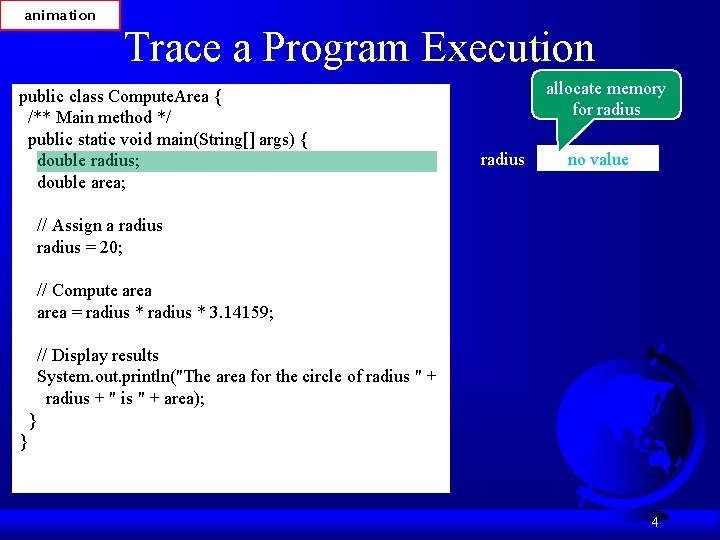 animation

Trace a Program Execution

public class ComputeArea {
/** Main method */
public static void main(String[] args) {
double radius;
double area;

// Assign a radius
radius = 20;

// Compute area
area = radius * radius * 3.14159;

// Display results
System.out.println("The area for the circle of radius " +
radius + " is " + area);
}
}

allocate memory for radius

radius

no value

4